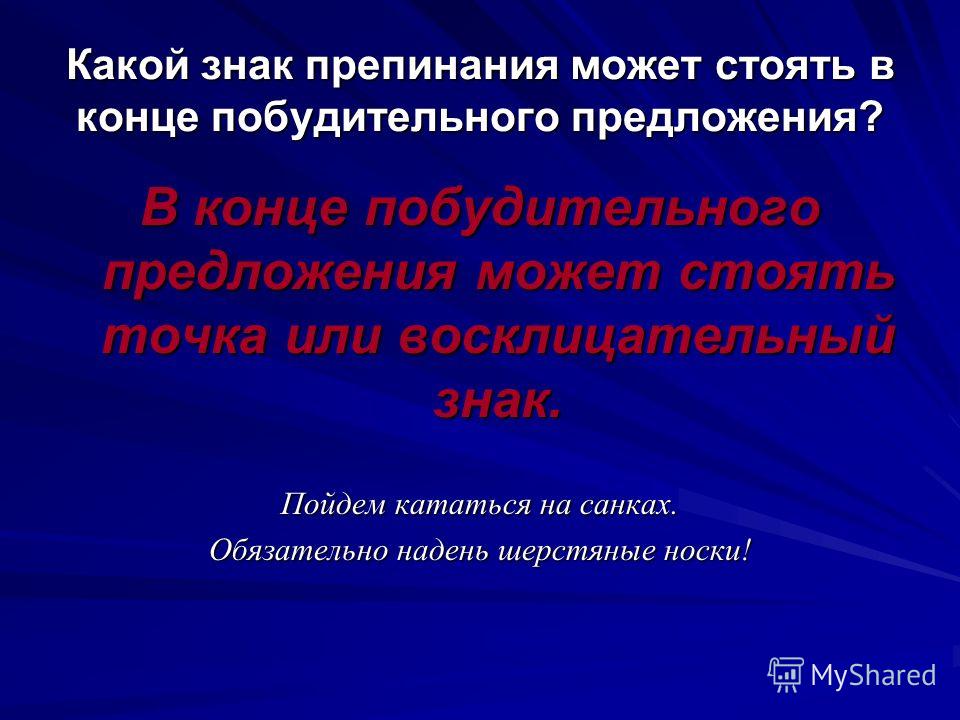 Какой знак препинания может стоять в конце побудительного предложения?

В конце побудительного предложения может стоять точка или восклицательный знак.

Пойдем кататься на санках.
Обязательно надень шерстяные носки!

MyShared